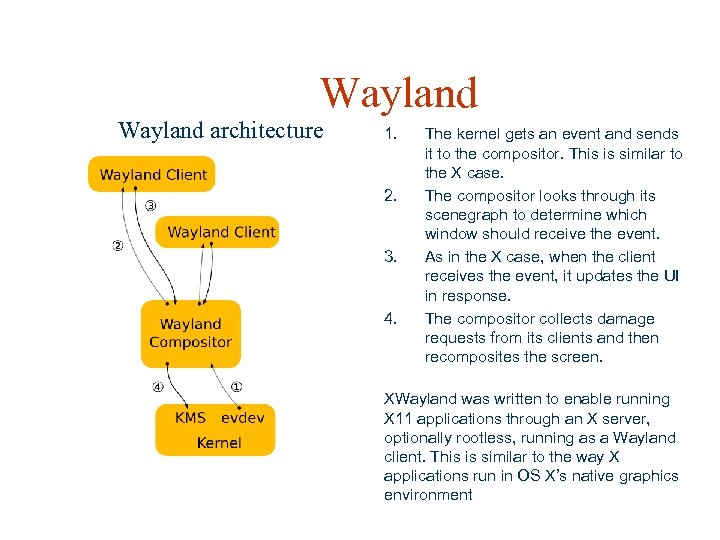 Wayland

Wayland architecture

Wayland Client

③

Wayland Client

②

Wayland Compositor

④

①

KMS evdev

Kernel

1. The kernel gets an event and sends it to the compositor. This is similar to the X case.

2. The compositor looks through its scenegraph to determine which window should receive the event.

3. As in the X case, when the client receives the event, it updates the UI in response.

4. The compositor collects damage requests from its clients and then recomposites the screen.

XWayland was written to enable running X11 applications through an X server, optionally rootless, running as a Wayland client. This is similar to the way X applications run in OS X's native graphics environment